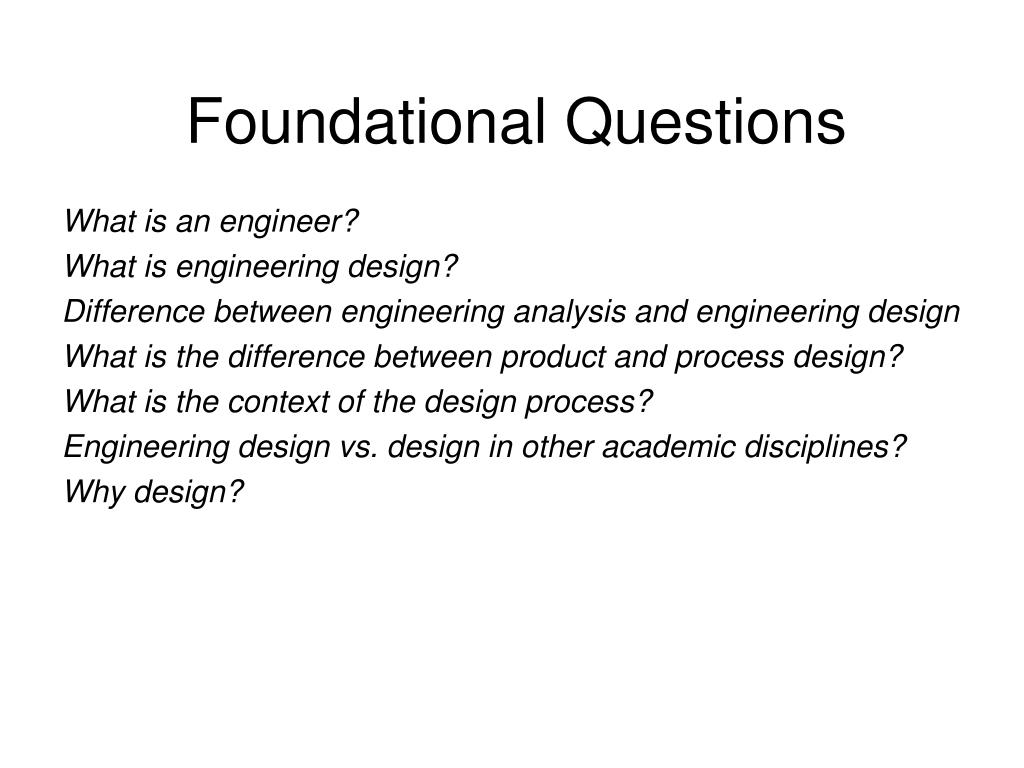 Foundational Questions

What is an engineer?
What is engineering design?
Difference between engineering analysis and engineering design
What is the difference between product and process design?
What is the context of the design process?
Engineering design vs. design in other academic disciplines?
Why design?